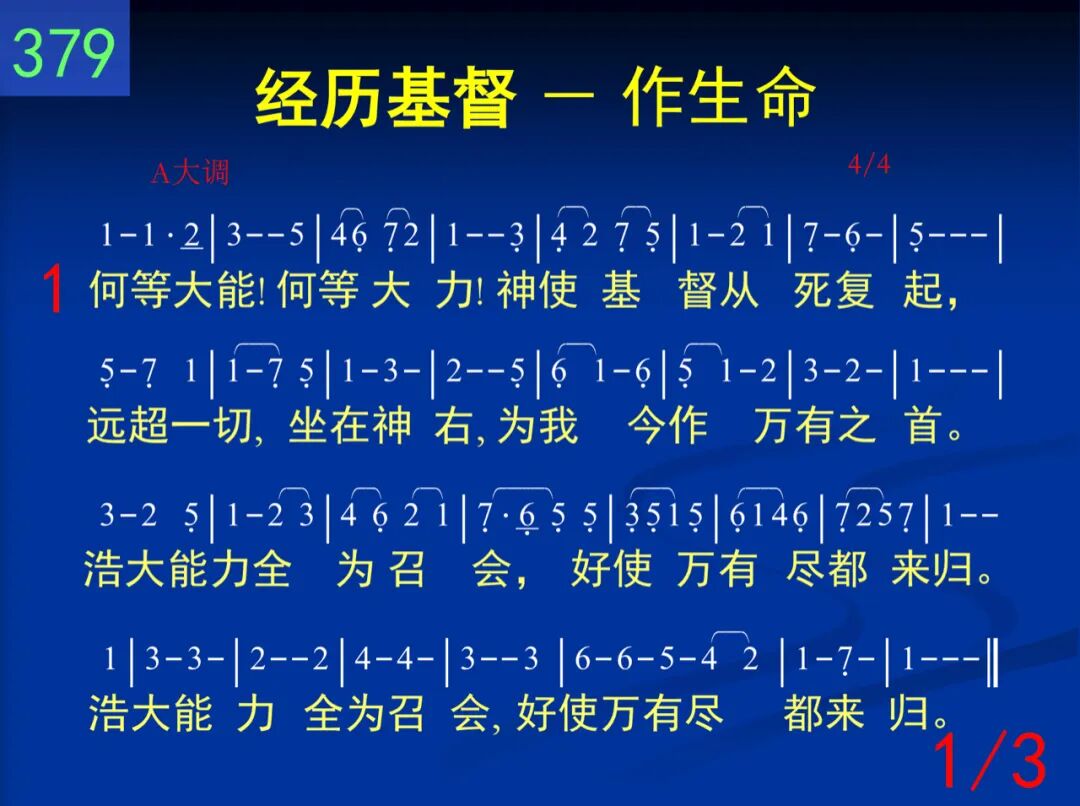 379

经历基督 — 作生命

A大调 4/4

1-1·2|3--5|46 72|1--3|4 2 7 5|1-2 1|7-6-|5---|

1 何等大能! 何等 大 力! 神使 基 督从 死复 起，

5-7 1|1-7 5|1-3-|2--5|6 1-6|5 1-2|3-2-|1---|

远超一切, 坐在神 右, 为我 今作 万有之 首。

3-2 5|1-2 3|4 6 2 1|7·6 5 5|3515|6146|7257|1--

浩大能力全 为 召 会， 好使 万有 尽都 来归。

1|3-3-|2--2|4-4-|3--3|6-6-5-4 2|1-7-|1---‖

浩大能 力 全为召 会, 好使万有尽 都来 归。

1/3